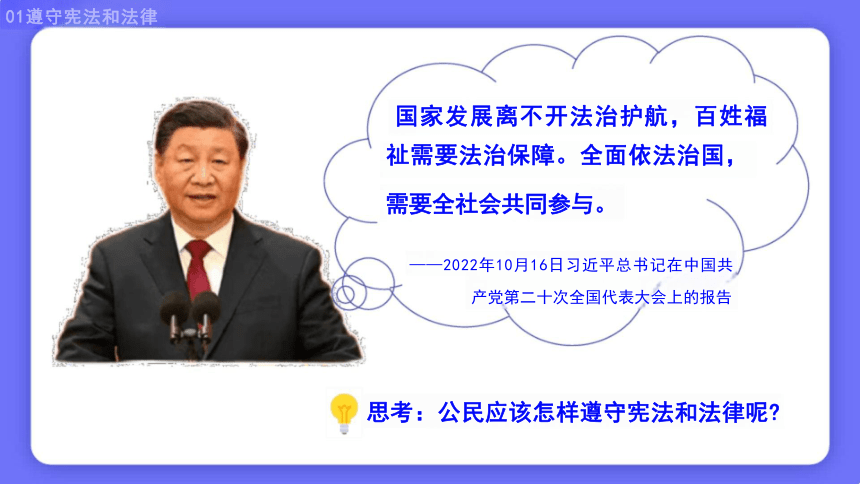 01遵守宪法和法律

国家发展离不开法治护航，百姓福祉需要法治保障。全面依法治国，需要全社会共同参与。

——2022年10月16日习近平总书记在中国共产党第二十次全国代表大会上的报告

思考：公民应该怎样遵守宪法和法律呢？